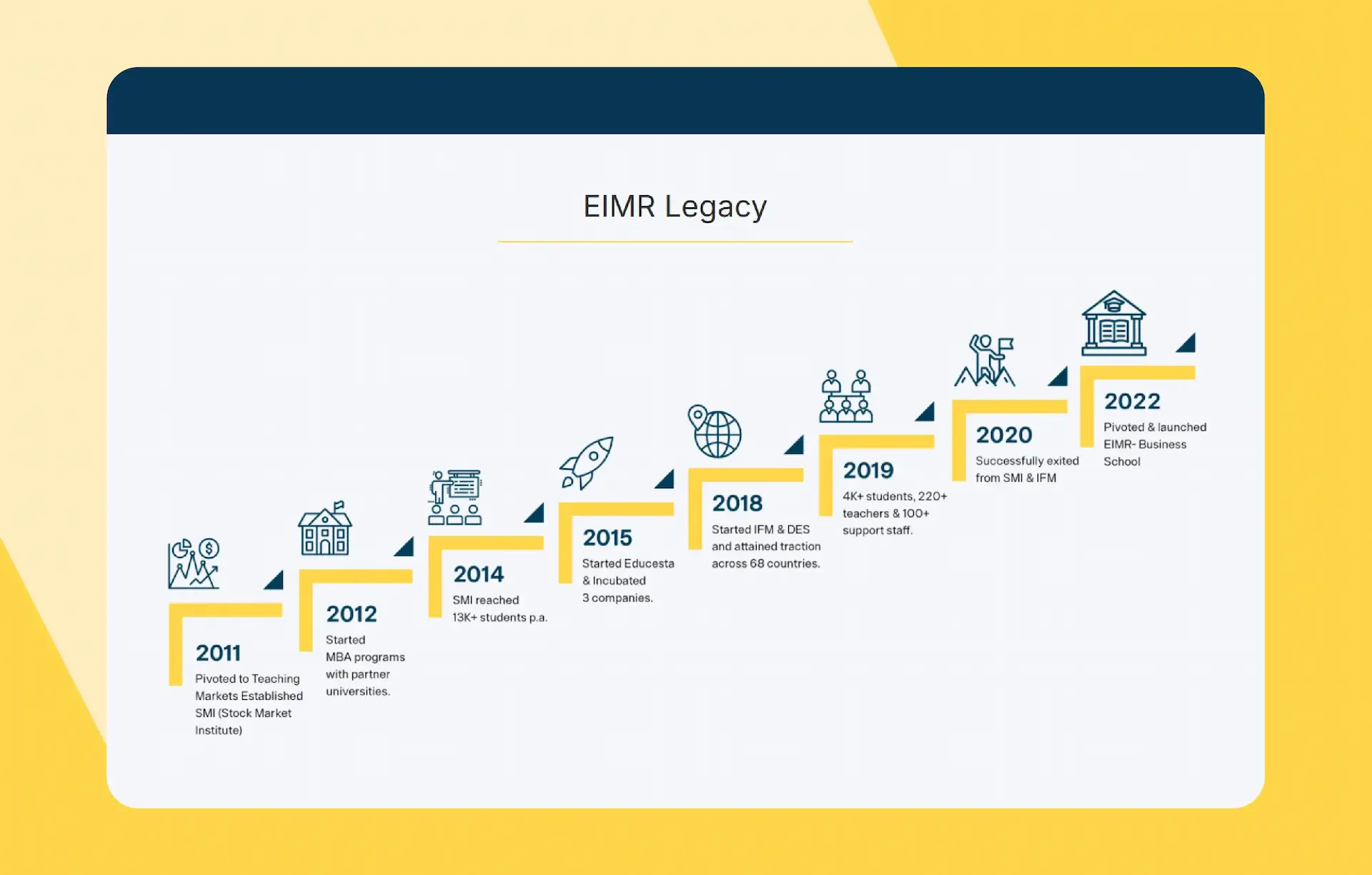 EIMR Legacy

2011
Pivoted to Teaching Markets Established SMI (Stock Market Institute)

2012
Started MBA programs with partner universities.

2014
SMI reached 13K+ students p.a.

2015
Started Educesta & Incubated 3 companies.

2018
Started IFM & DES and attained traction across 68 countries.

2019
4K+ students, 220+ teachers & 100+ support staff.

2020
Successfully exited from SMI & IFM

2022
Pivoted & launched EIMR- Business School